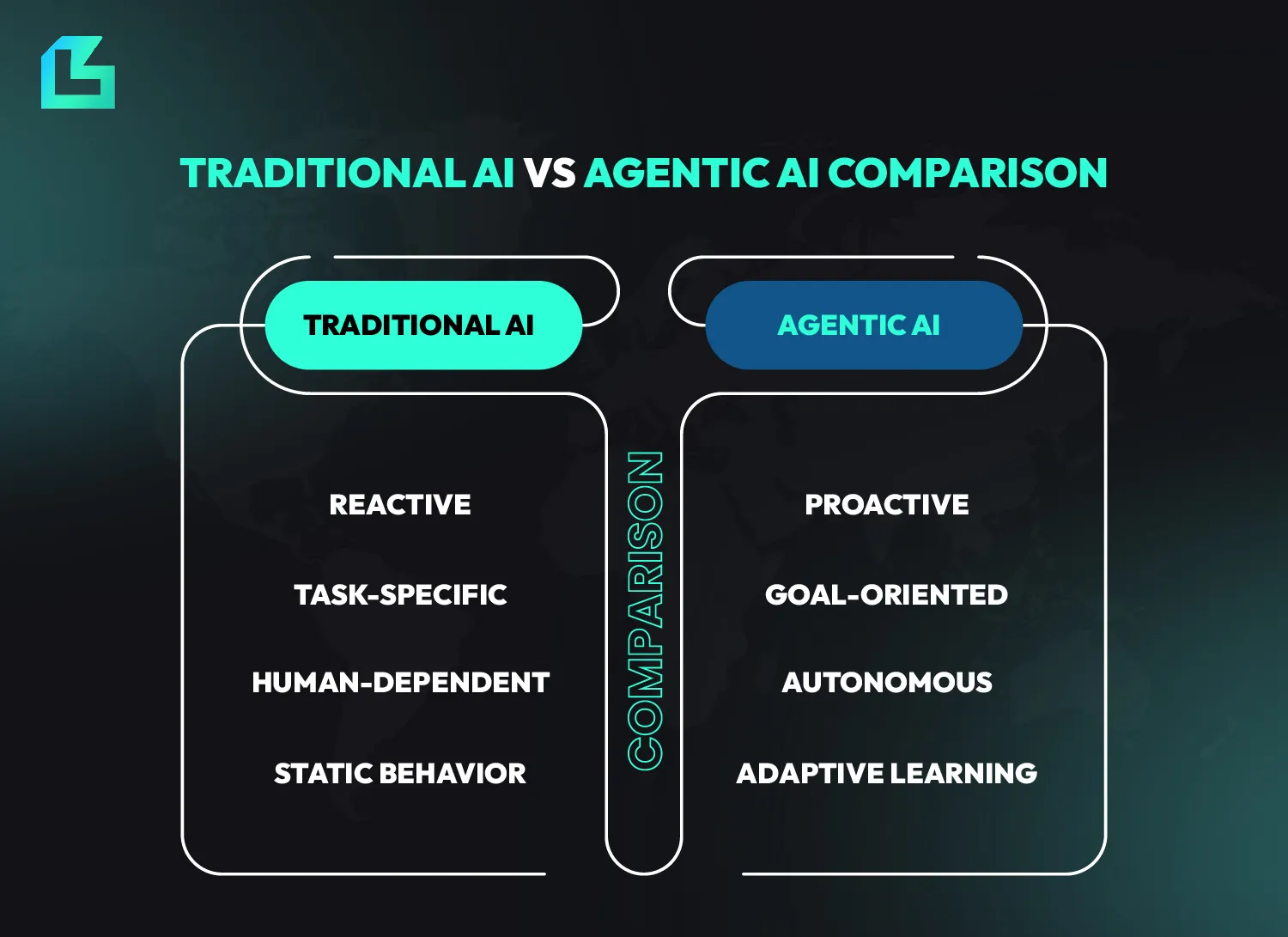 TRADITIONAL AI VS AGENTIC AI COMPARISON

TRADITIONAL AI

REACTIVE

TASK-SPECIFIC

HUMAN-DEPENDENT

STATIC BEHAVIOR

COMPARISON

AGENTIC AI

PROACTIVE

GOAL-ORIENTED

AUTONOMOUS

ADAPTIVE LEARNING